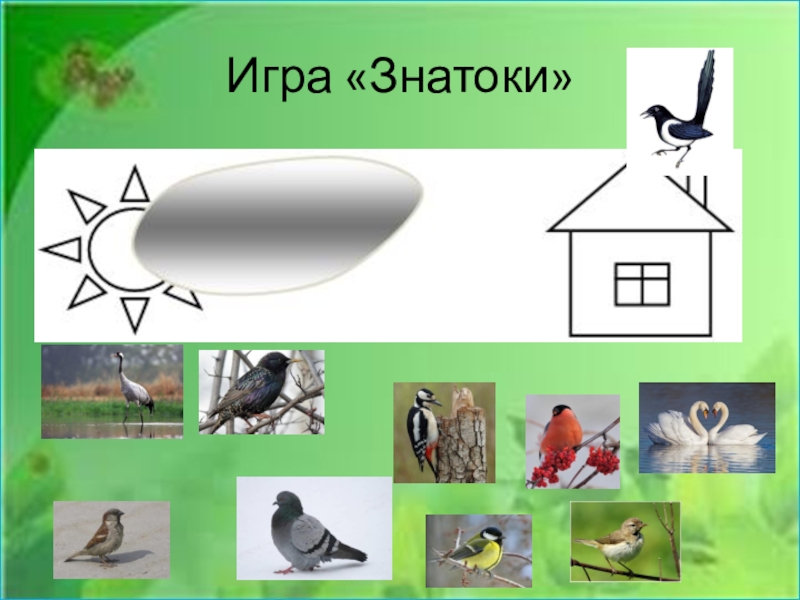 Игра «Знатоки»